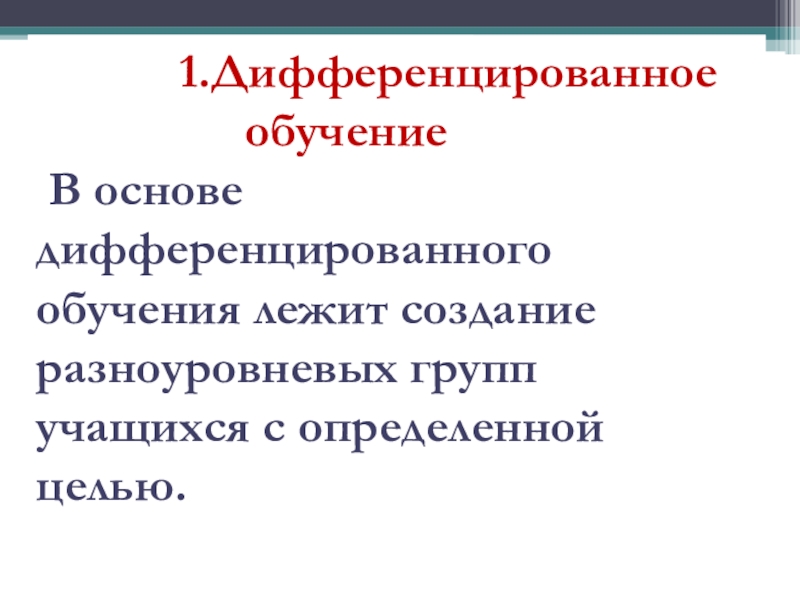 1.Дифференцированное обучение

В основе дифференцированного обучения лежит создание разноуровневых групп учащихся с определенной целью.